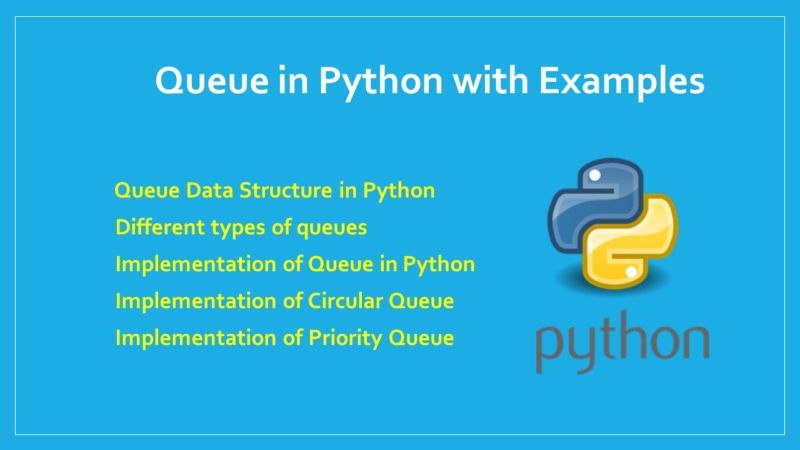 Queue in Python with Examples

Queue Data Structure in Python
Different types of queues
Implementation of Queue in Python
Implementation of Circular Queue
Implementation of Priority Queue

python